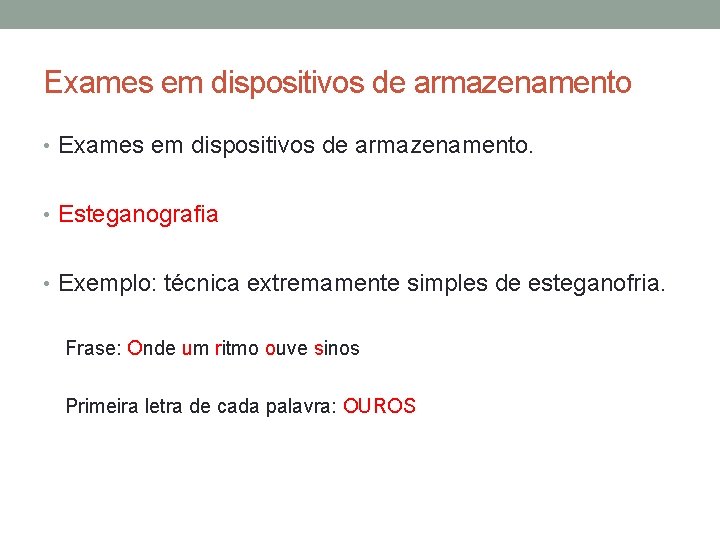 Exames em dispositivos de armazenamento

• Exames em dispositivos de armazenamento.

• Esteganografia

• Exemplo: técnica extremamente simples de esteganofria.

Frase: Onde um ritmo ouve sinos

Primeira letra de cada palavra: OUROS